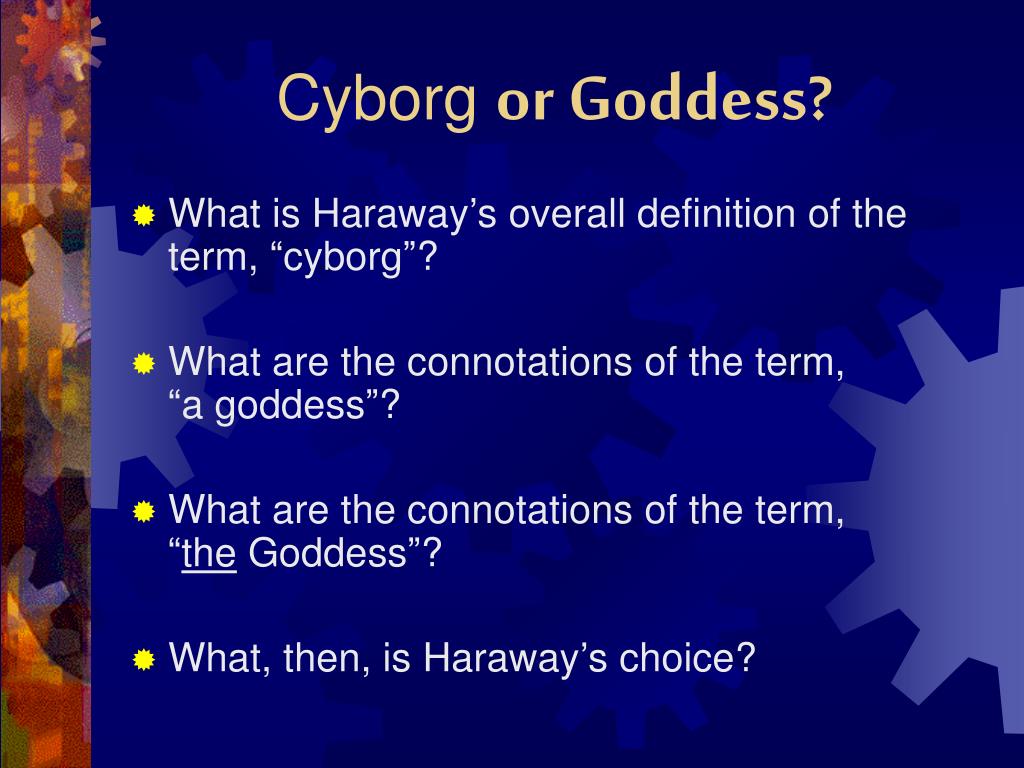 Cyborg or Goddess?

What is Haraway’s overall definition of the term, “cyborg”?

What are the connotations of the term, “a goddess”?

What are the connotations of the term, “the Goddess”?

What, then, is Haraway’s choice?